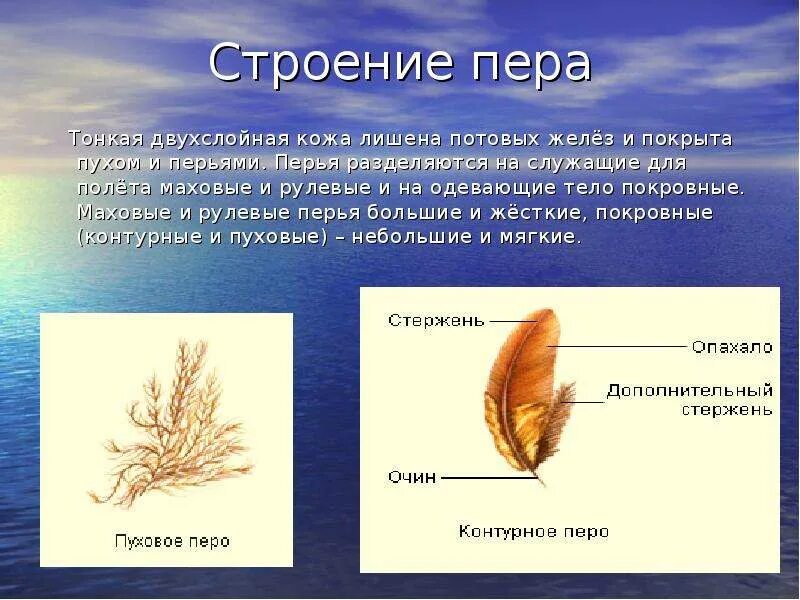 Строение пера

Тонкая двухслойная кожа лишена потовых желёз и покрыта пухом и перьями. Перья разделяются на служащие для полёта маховые и рулевые и на одевающие тело покровные. Маховые и рулевые перья большие и жёсткие, покровные (контурные и пуховые) – небольшие и мягкие.

Пуховое перо

Стержень
Опахало
Дополнительный стержень
Очин
Контурное перо